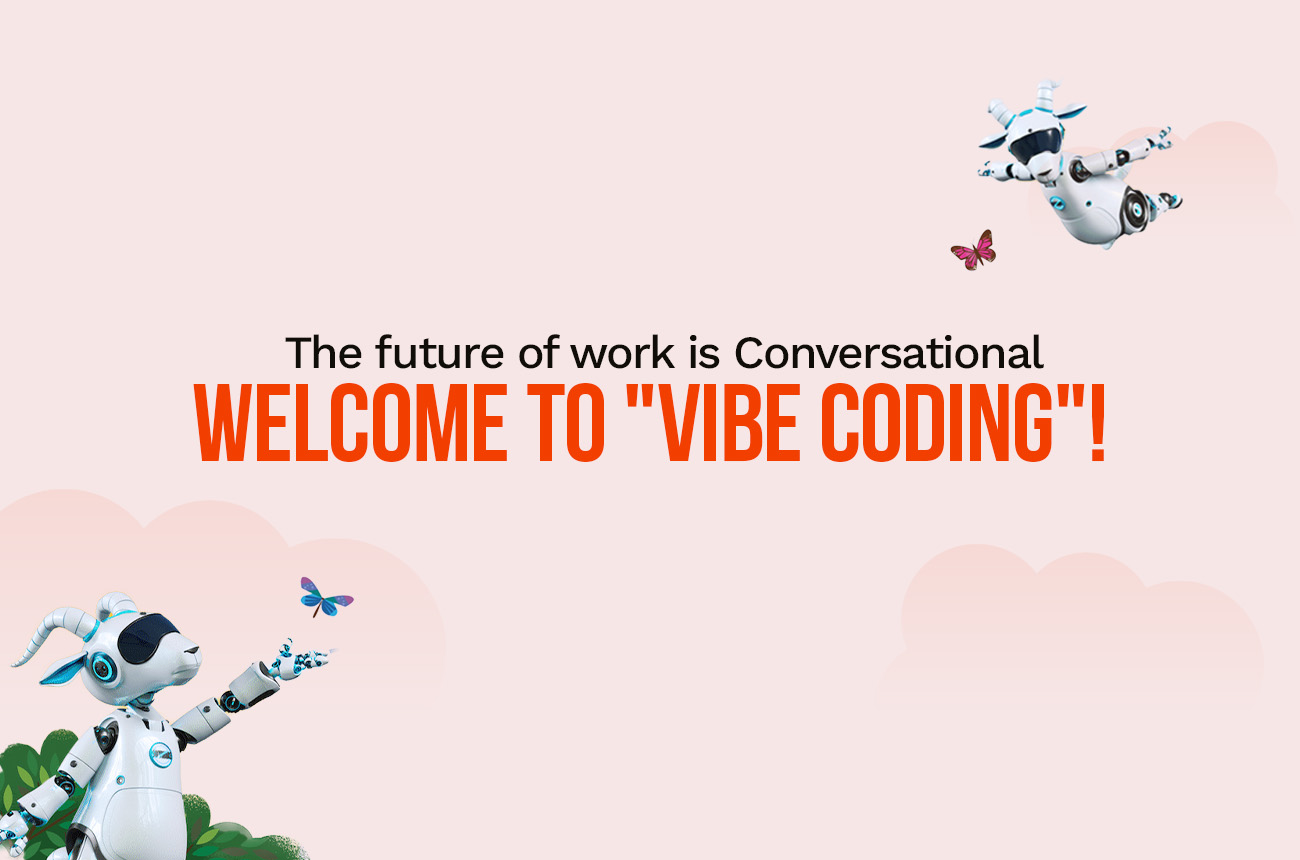 The future of work is Conversational
WELCOME TO "VIBE CODING"!